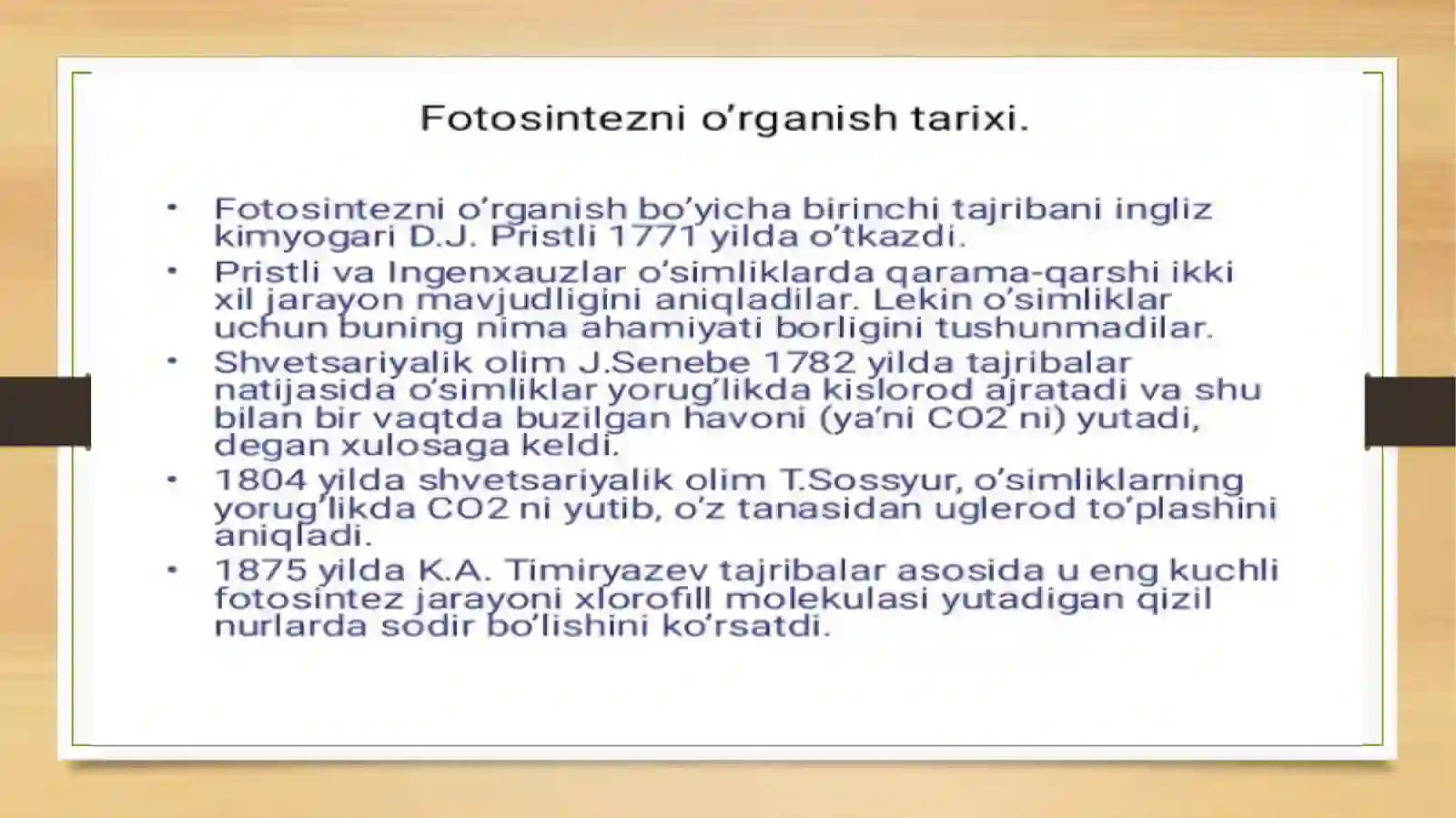 Fotosintezni o'rganish tarixi.

• Fotosintezni o'rganish bo'yicha birinchi tajribani ingliz kimyogari D.J. Pristli 1771 yilda o'tkazdi.
• Pristli va Ingenxauzlar o'simliklarda qarama-qarshi ikki xil jarayon mavjudligini aniqladilar. Lekin o'simliklar uchun buning nima ahamiyati borligini tushunmadilar.
• Shvetsariyalik olim J.Senebe 1782 yilda tajribalar natijasida o'simliklar yorug'likda kislorod ajratadi va shu bilan bir vaqtda buzilgan havoni (ya'ni CO2 ni) yutadi, degan xulosaga keldi.
• 1804 yilda shvetsariyalik olim T.Sossyur, o'simliklarning yorug'likda CO2 ni yutib, o'z tanasidan uglerod to'plashini aniqladi.
• 1875 yilda K.A. Timiryazev tajribalar asosida u eng kuchli fotosintez jarayoni xlorofill molekulasi yutadigan qizil nurlarda sodir bo'lishini ko'rsatdi.